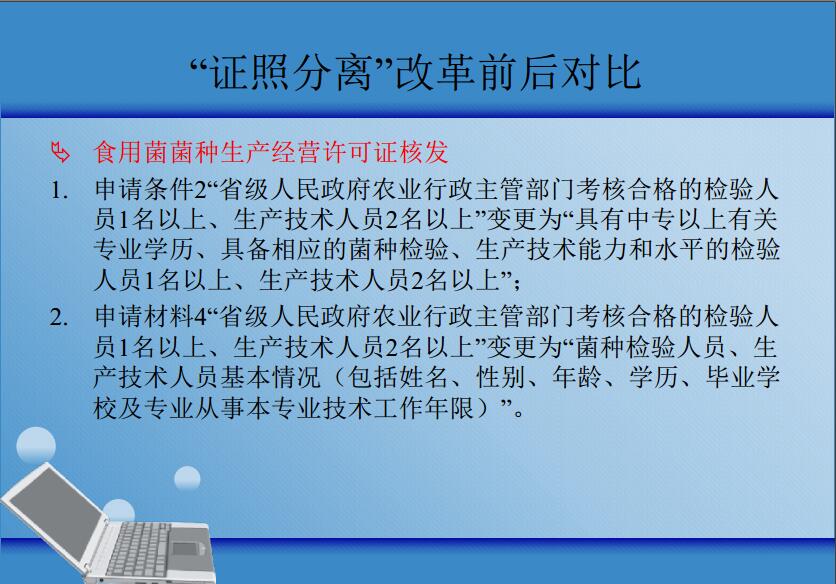 “证照分离”改革前后对比

食用菌菌种生产经营许可证核发

1. 申请条件2“省级人民政府农业行政主管部门考核合格的检验人员1名以上、生产技术人员2名以上”变更为“具有中专以上有关专业学历、具备相应的菌种检验、生产技术能力和水平的检验人员1名以上、生产技术人员2名以上”；

2. 申请材料4“省级人民政府农业行政主管部门考核合格的检验人员1名以上、生产技术人员2名以上”变更为“菌种检验人员、生产技术人员基本情况（包括姓名、性别、年龄、学历、毕业学校及专业从事本专业技术工作年限）”。